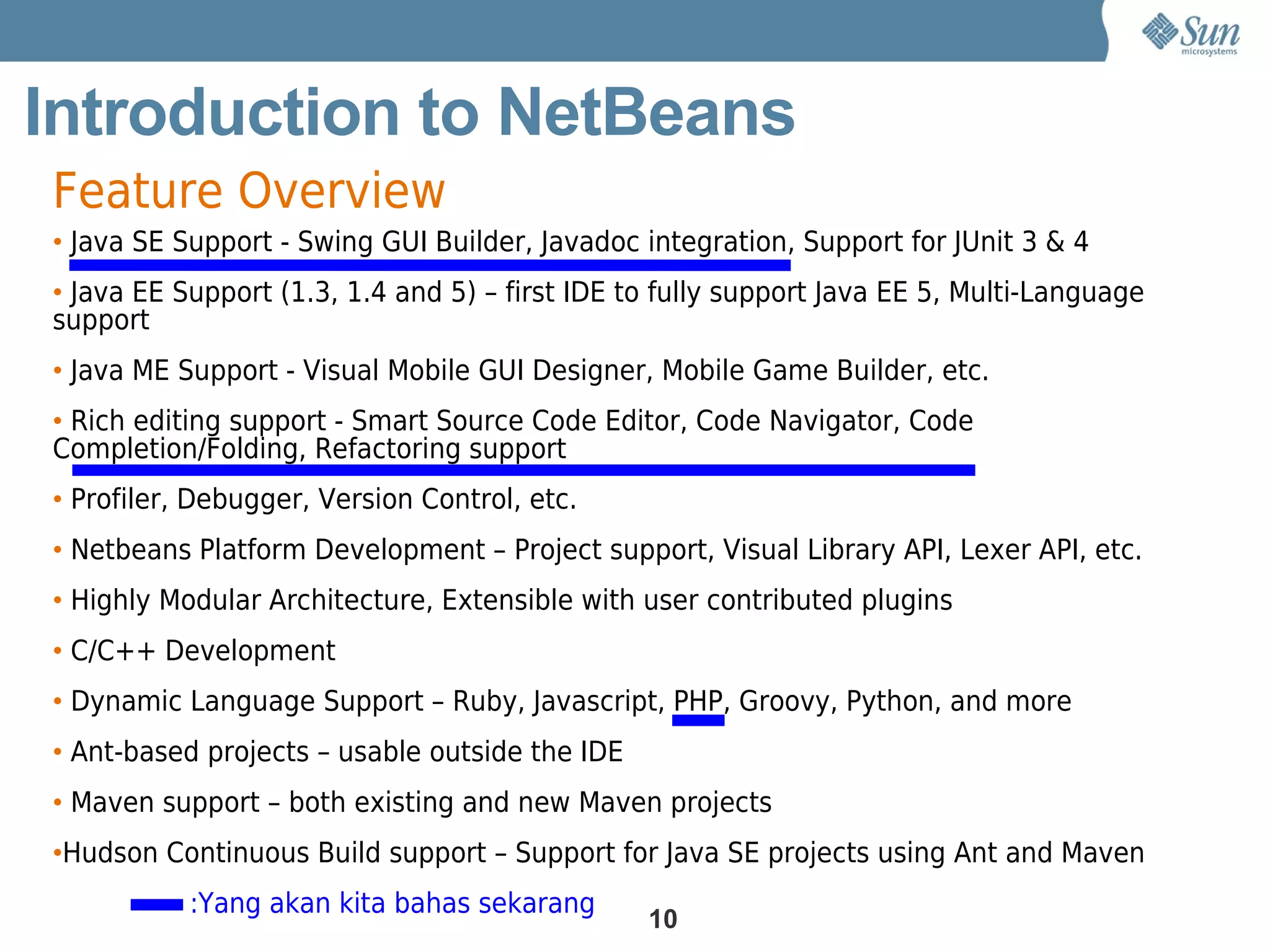 Sun microsystems

Introduction to NetBeans

Feature Overview

• Java SE Support - Swing GUI Builder, Javadoc integration, Support for JUnit 3 & 4

• Java EE Support (1.3, 1.4 and 5) – first IDE to fully support Java EE 5, Multi-Language support

• Java ME Support - Visual Mobile GUI Designer, Mobile Game Builder, etc.

• Rich editing support - Smart Source Code Editor, Code Navigator, Code Completion/Folding, Refactoring support

• Profiler, Debugger, Version Control, etc.

• Netbeans Platform Development – Project support, Visual Library API, Lexer API, etc.

• Highly Modular Architecture, Extensible with user contributed plugins

• C/C++ Development

• Dynamic Language Support – Ruby, Javascript, PHP, Groovy, Python, and more

• Ant-based projects – usable outside the IDE

• Maven support – both existing and new Maven projects

•Hudson Continuous Build support – Support for Java SE projects using Ant and Maven

:Yang akan kita bahas sekarang

10